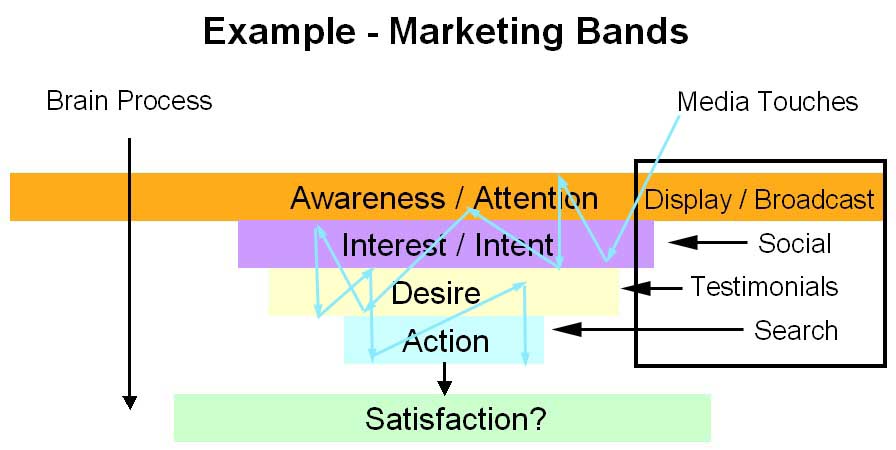 Example - Marketing Bands

Brain Process

Media Touches

Awareness / Attention

Display / Broadcast

Interest / Intent

Social

Desire

Testimonials

Action

Search

Satisfaction?